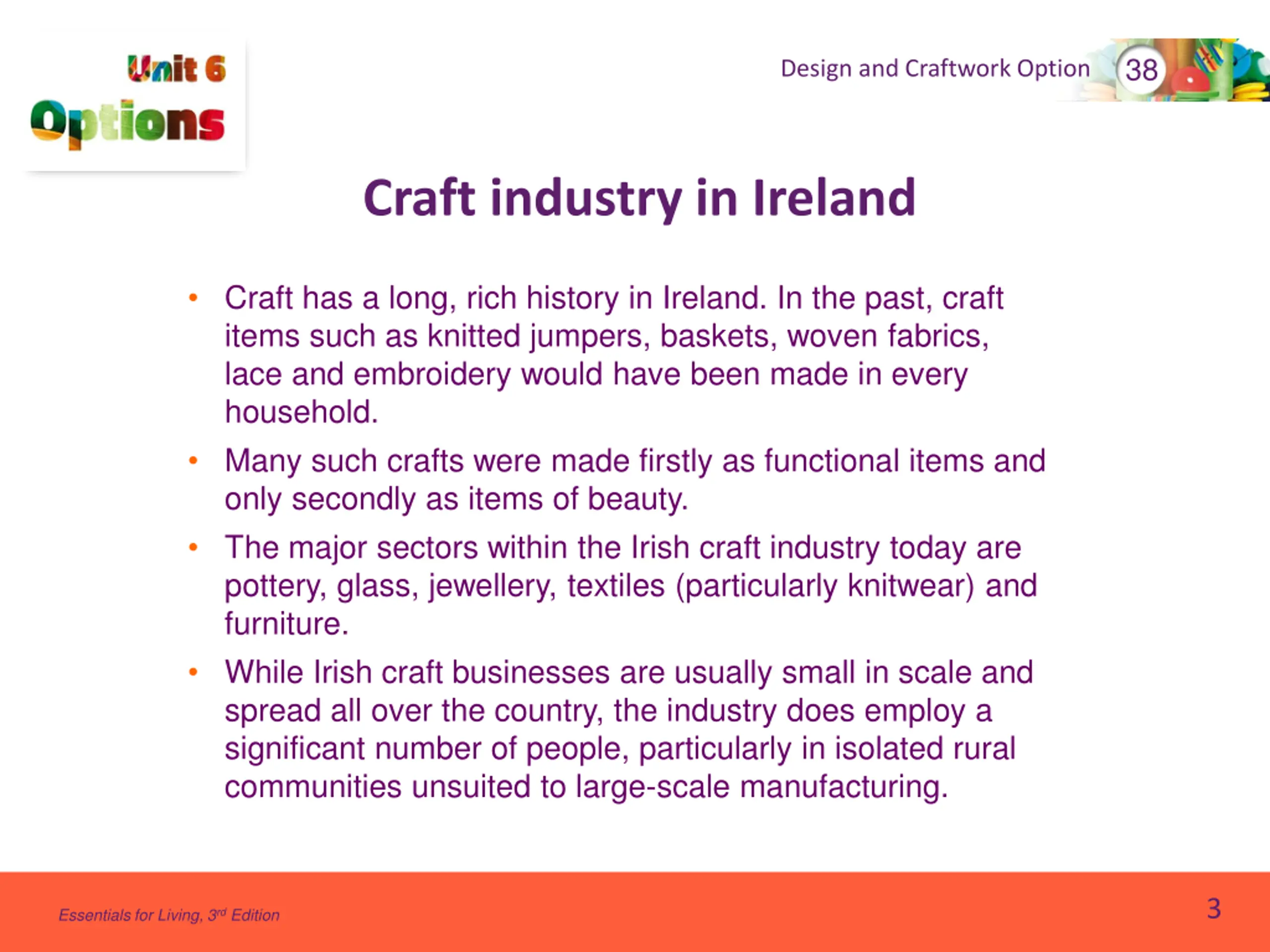 Unit 6
Options

Design and Craftwork Option 38

Craft industry in Ireland

• Craft has a long, rich history in Ireland. In the past, craft items such as knitted jumpers, baskets, woven fabrics, lace and embroidery would have been made in every household.
• Many such crafts were made firstly as functional items and only secondly as items of beauty.
• The major sectors within the Irish craft industry today are pottery, glass, jewellery, textiles (particularly knitwear) and furniture.
• While Irish craft businesses are usually small in scale and spread all over the country, the industry does employ a significant number of people, particularly in isolated rural communities unsuited to large-scale manufacturing.

Essentials for Living, 3rd Edition

3